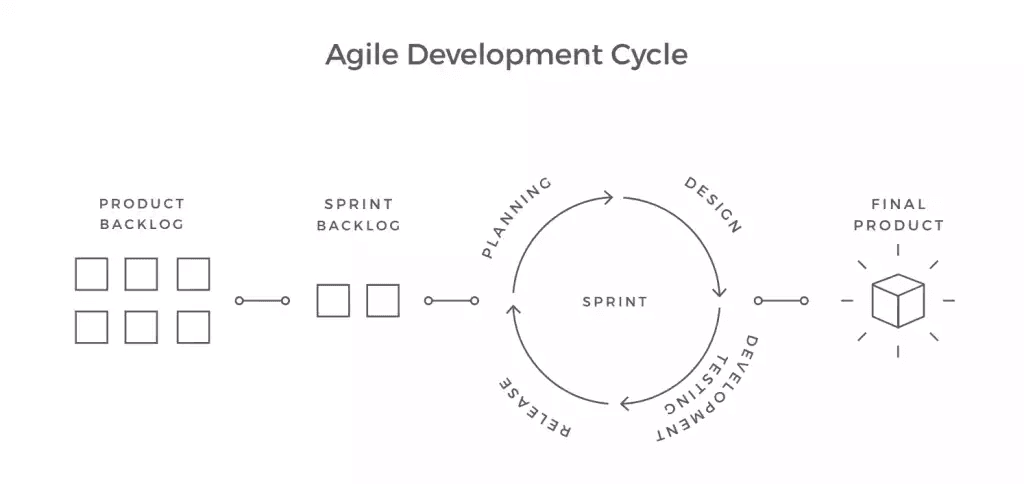 Agile Development Cycle

PRODUCT BACKLOG

SPRINT BACKLOG

PLANNING

DESIGN

SPRINT

DEVELOPMENT

TESTING

RELEASE

FINAL PRODUCT